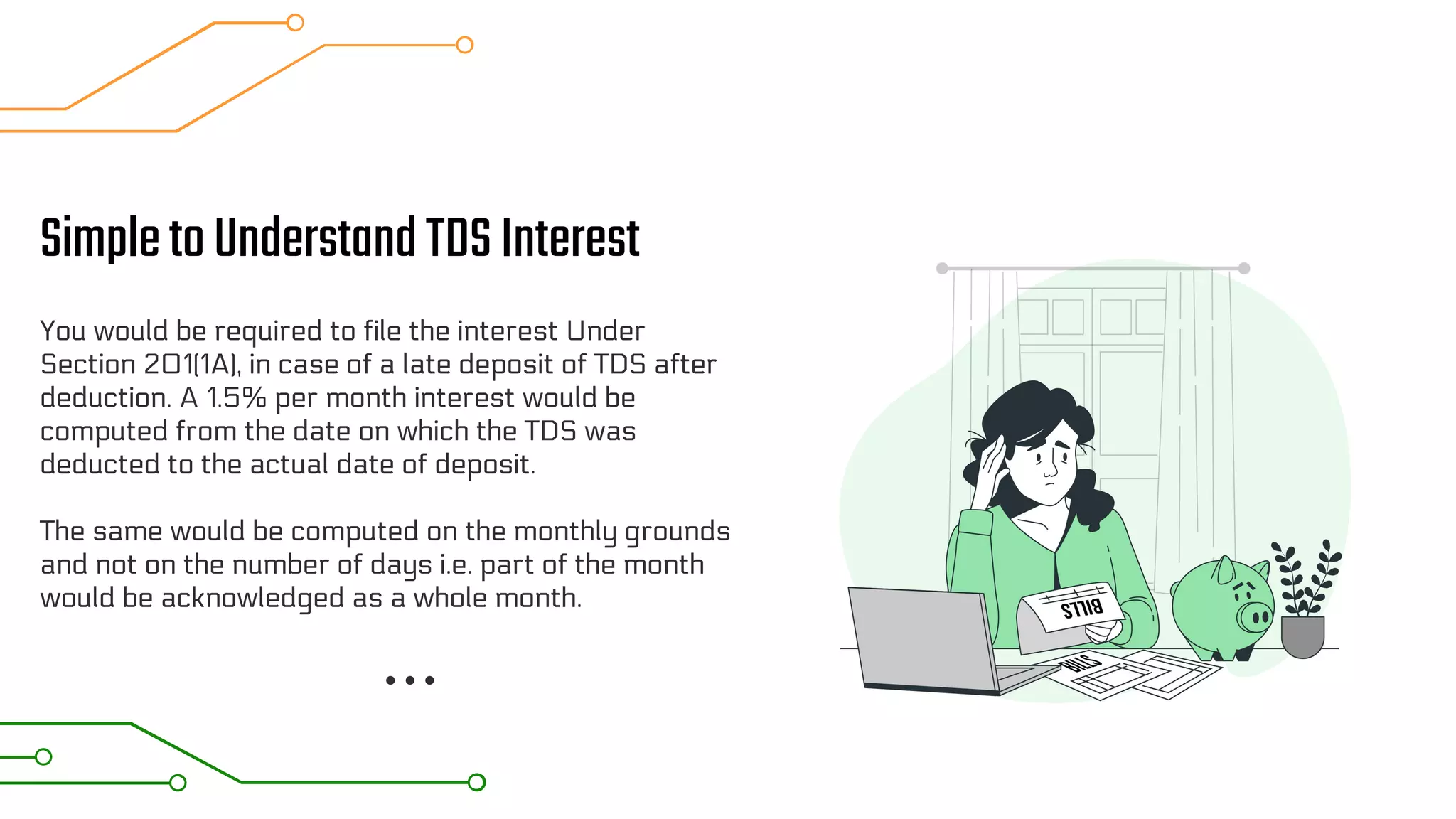 Simple to Understand TDS Interest

You would be required to file the interest Under Section 201(1A), in case of a late deposit of TDS after deduction. A 1.5% per month interest would be computed from the date on which the TDS was deducted to the actual date of deposit.

The same would be computed on the monthly grounds and not on the number of days i.e. part of the month would be acknowledged as a whole month.

BILLS

BILLS